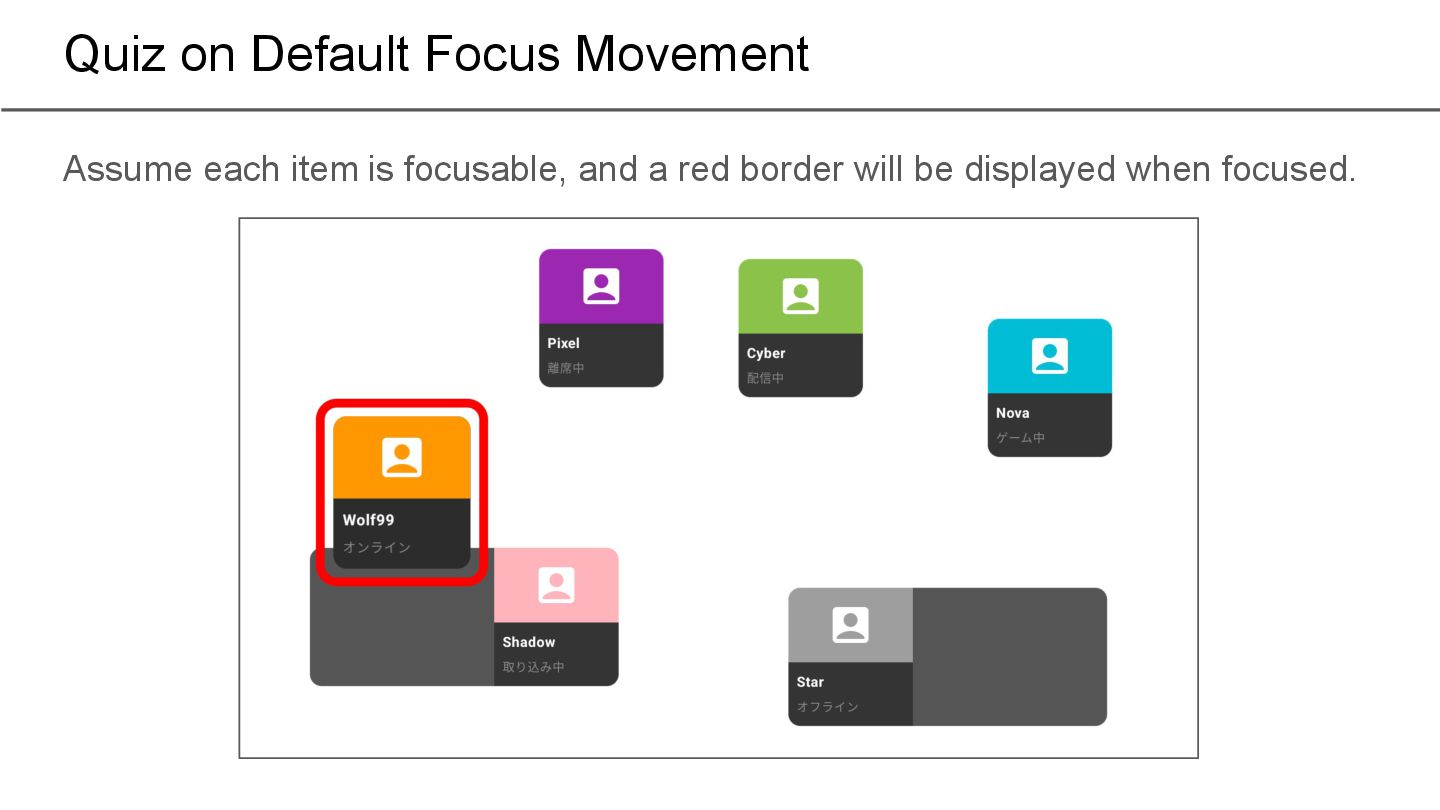 Quiz on Default Focus Movement

Assume each item is focusable, and a red border will be displayed when focused.

Pixel
離席中

Cyber
配信中

Nova
ゲーム中

Wolf99
オンライン

Shadow
取り込み中

Star
オフライン